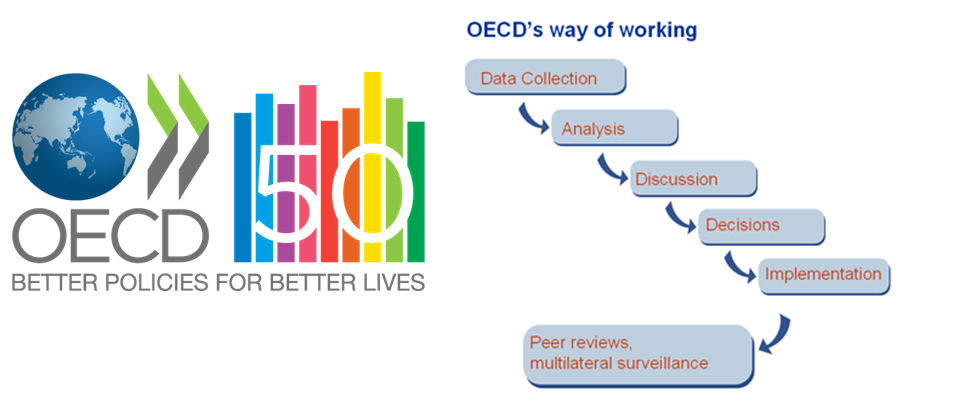 OECD 50
BETTER POLICIES FOR BETTER LIVES

OECD's way of working

Data Collection

Analysis

Discussion

Decisions

Implementation

Peer reviews, multilateral surveillance